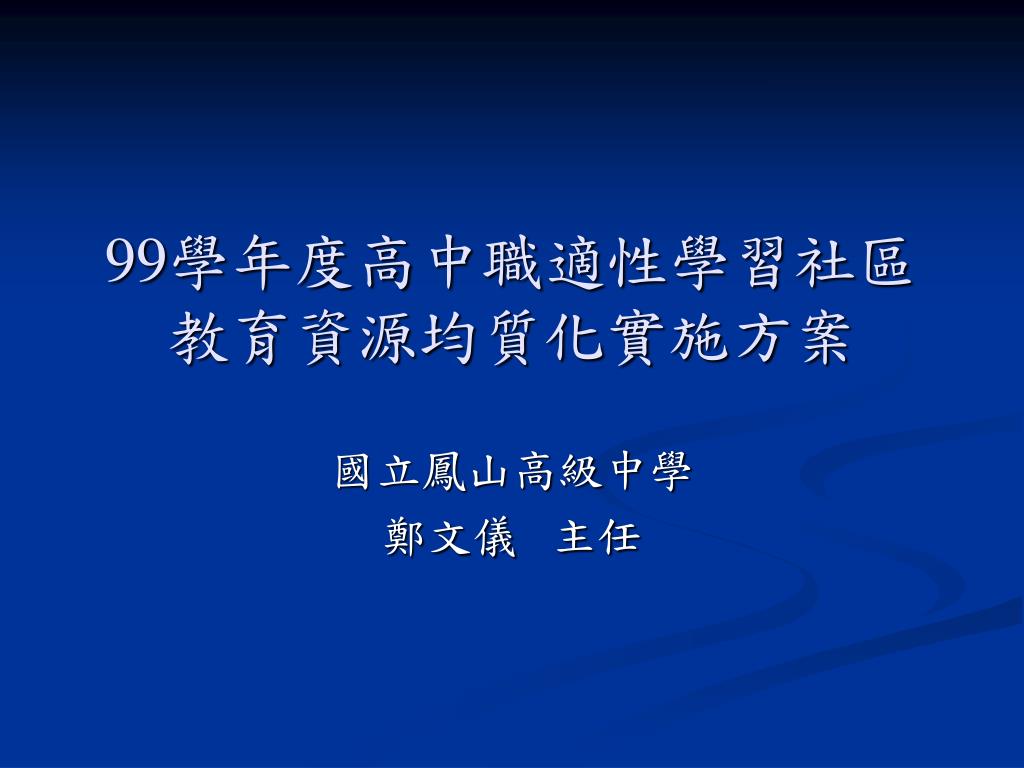 99學年度高中職適性學習社區教育資源均質化實施方案

國立鳳山高級中學
鄭文儀　主任